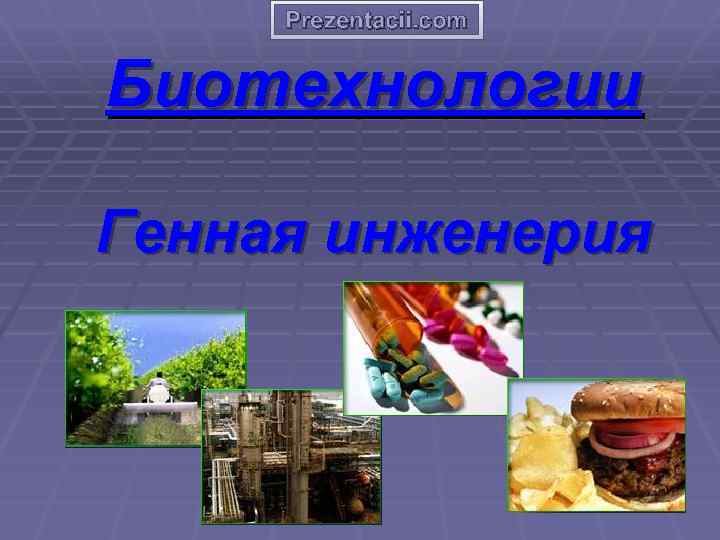 Prezentacii.com

Биотехнологии

Генная инженерия